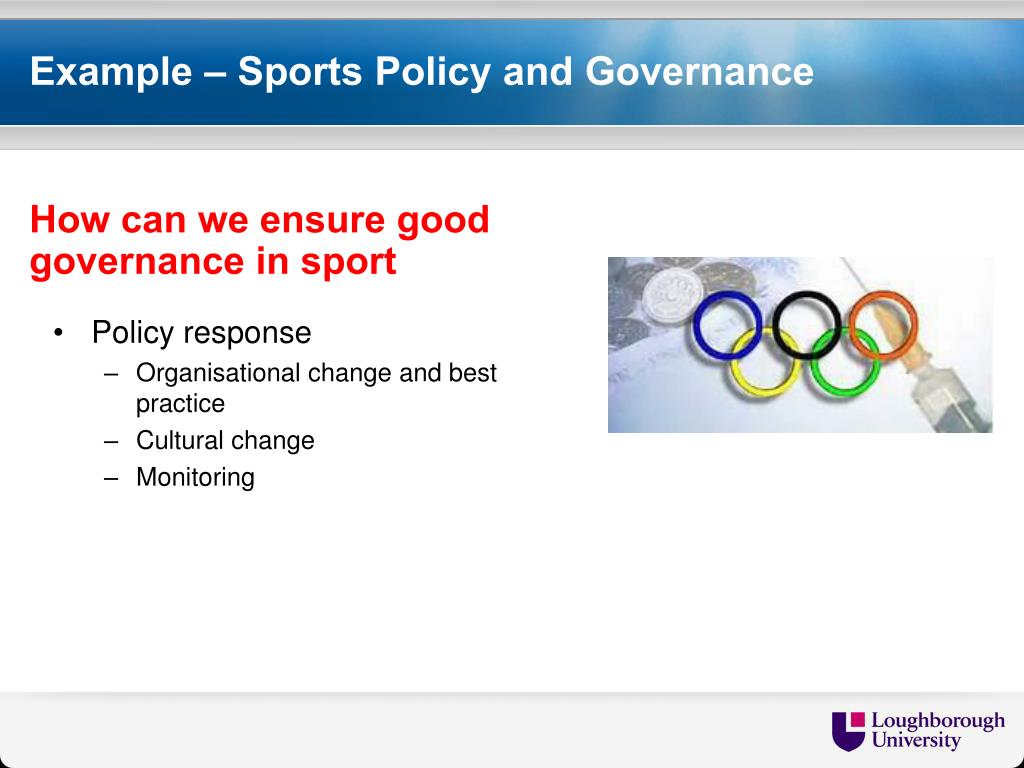 Example – Sports Policy and Governance

How can we ensure good governance in sport

• Policy response
– Organisational change and best practice
– Cultural change
– Monitoring

Loughborough University